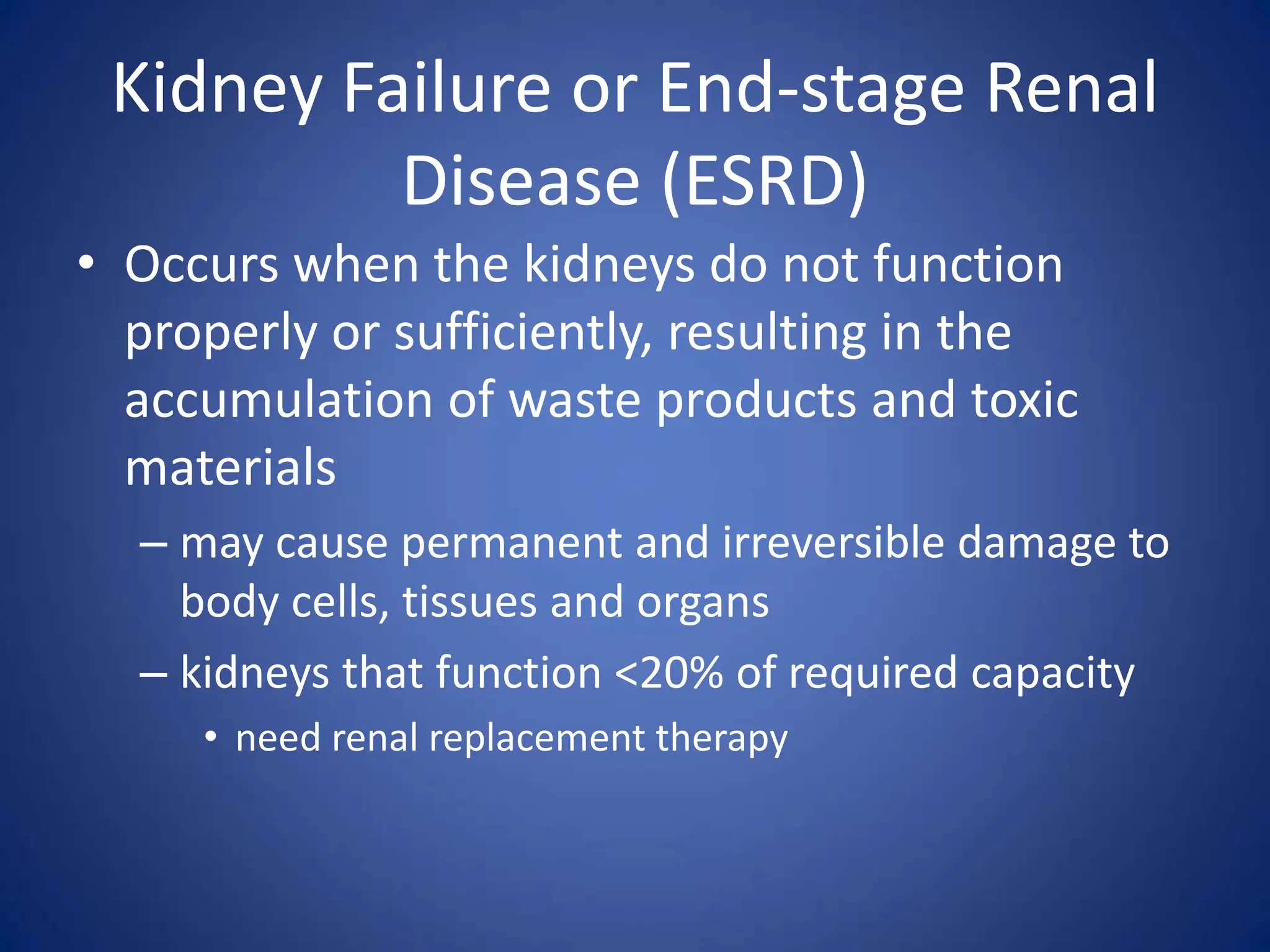 Kidney Failure or End-stage Renal Disease (ESRD)

• Occurs when the kidneys do not function properly or sufficiently, resulting in the accumulation of waste products and toxic materials

– may cause permanent and irreversible damage to body cells, tissues and organs

– kidneys that function <20% of required capacity

• need renal replacement therapy